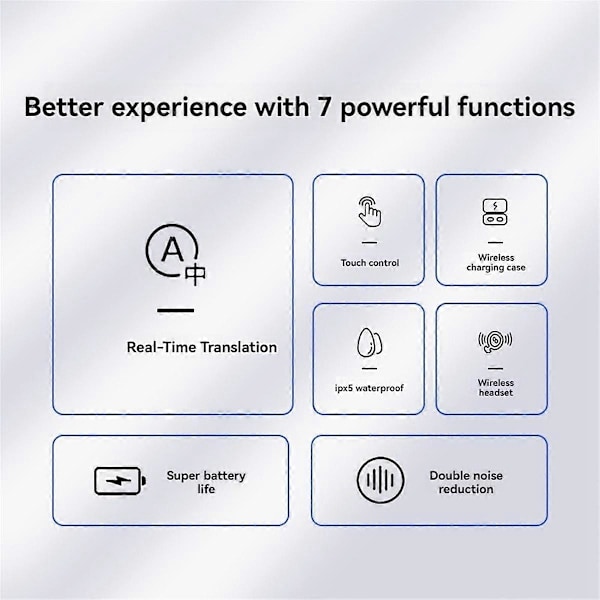 Better experience with 7 powerful functions

A
中

Real-Time Translation

Touch control

Wireless charging case

ipx5 waterproof

Wireless headset

Super battery life

Double noise reduction